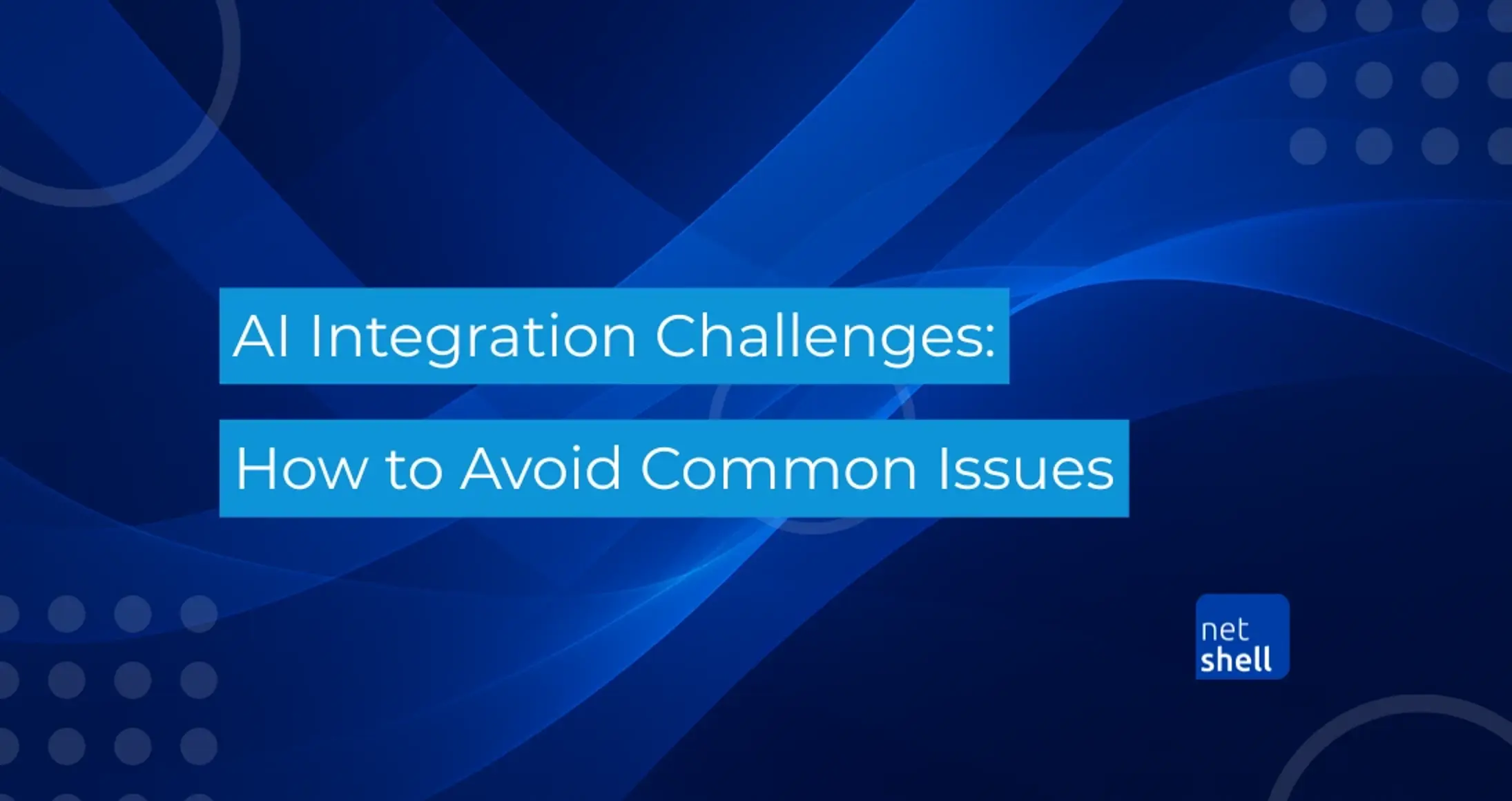 AI Integration Challenges:

How to Avoid Common Issues

net
shell